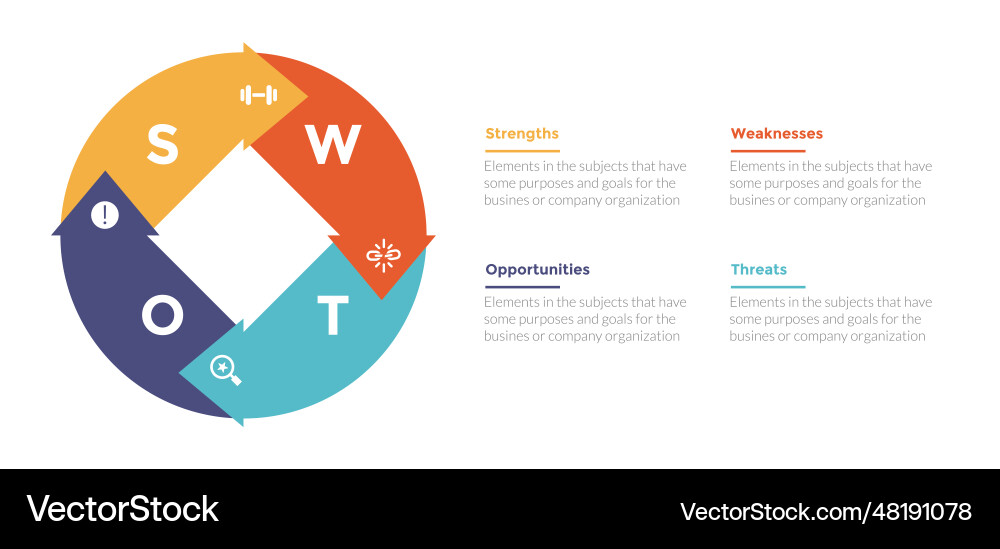 S
W
O
T

Strengths
Elements in the subjects that have some purposes and goals for the busines or company organization

Weaknesses
Elements in the subjects that have some purposes and goals for the busines or company organization

Opportunities
Elements in the subjects that have some purposes and goals for the busines or company organization

Threats
Elements in the subjects that have some purposes and goals for the busines or company organization

VectorStock
VectorStock.com/48191078